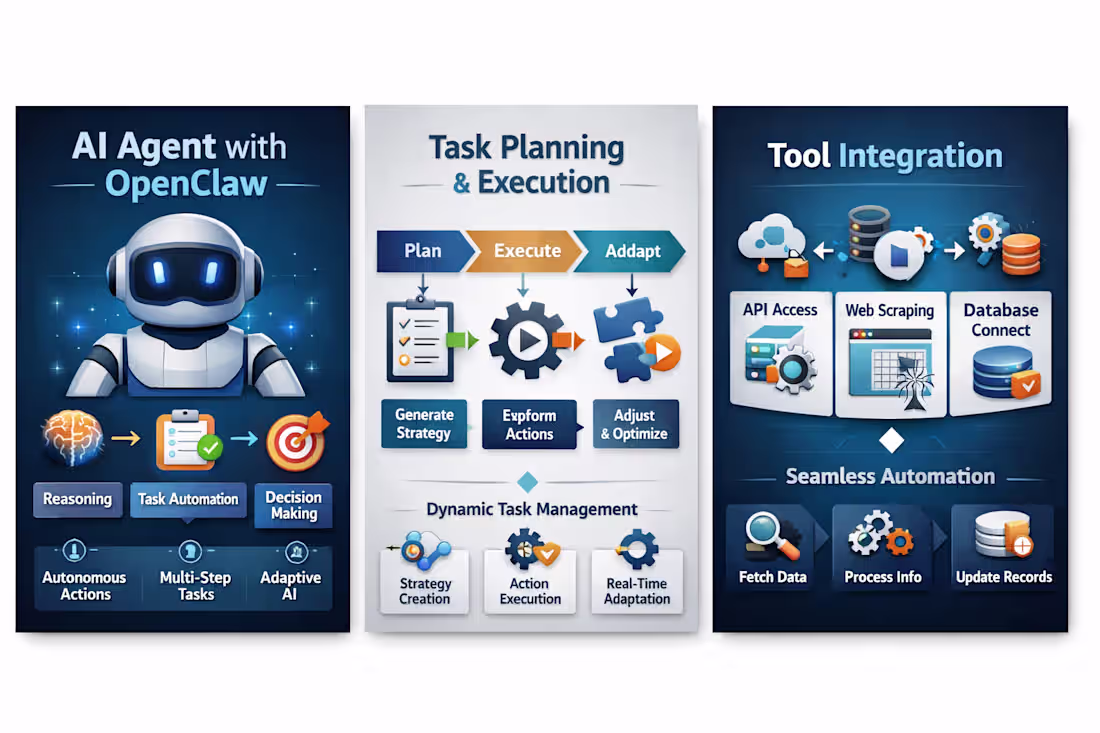 AI Agent with OpenClaw

Reasoning
Task Automation
Decision Making

Autonomous Actions
Multi-Step Tasks
Adaptive AI

Task Planning & Execution

Plan
Execute
Addapt

Generate Strategy
Expform Actions
Adjust & Optimize

Dynamic Task Management

Strategy Creation
Action Execution
Real-Time Adaptation

Tool Integration

API Access
Web Scraping
Database Connect

Seamless Automation

Fetch Data
Process Info
Update Records